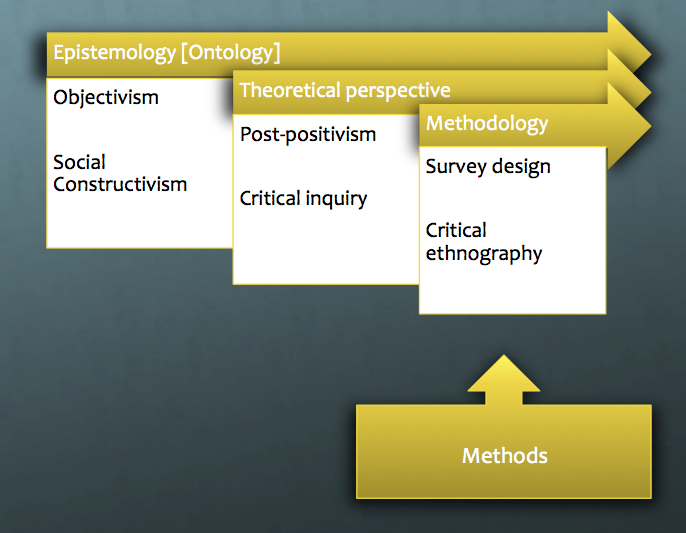 Epistemology [Ontology]

Objectivism

Social Constructivism

Theoretical perspective

Post-positivism

Critical inquiry

Methodology

Survey design

Critical ethnography

Methods